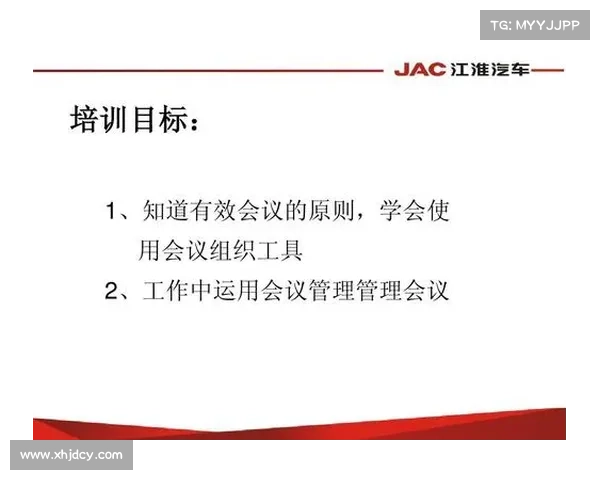 TG: MYYJJPP

JAC 江淮汽车

培训目标：

1、知道有效会议的原则，学会使用会议组织工具

2、工作中运用会议管理管理会议

www.xhjdcy.com